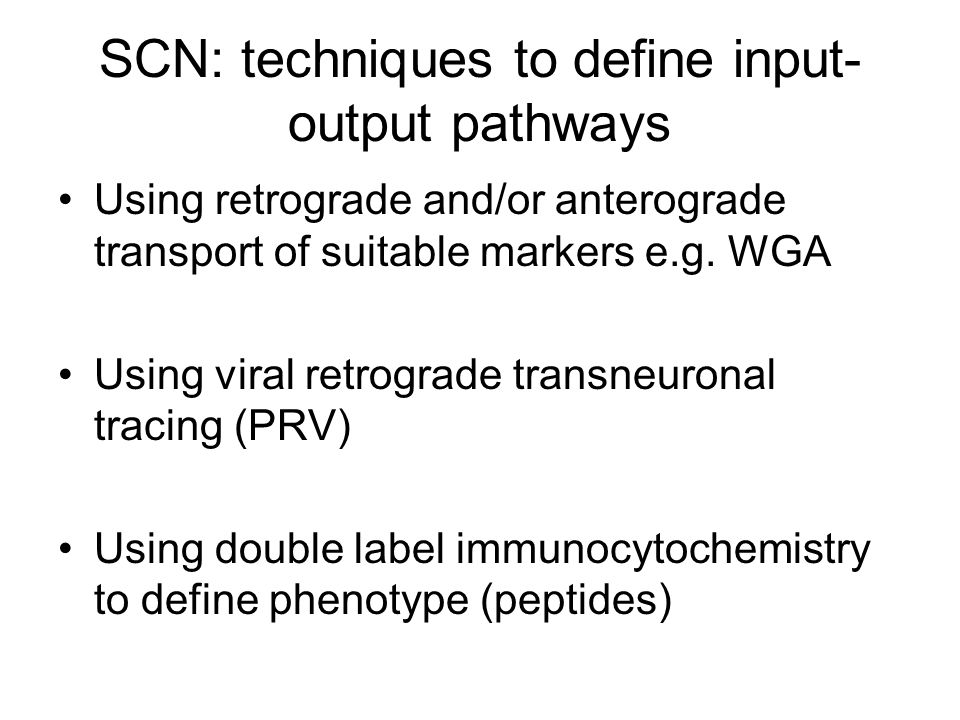 SCN: techniques to define input-output pathways

• Using retrograde and/or anterograde transport of suitable markers e.g. WGA

• Using viral retrograde transneuronal tracing (PRV)

• Using double label immunocytochemistry to define phenotype (peptides)